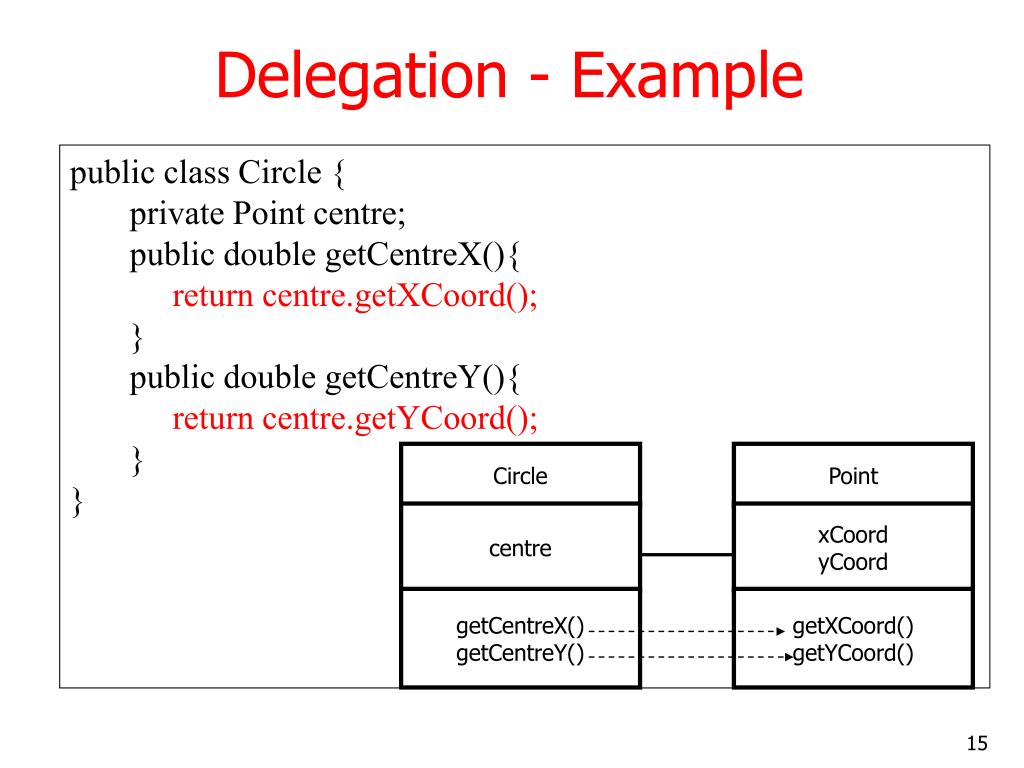 Delegation - Example

public class Circle {
private Point centre;
public double getCentreX(){
return centre.getXCoord();
}
public double getCentreY(){
return centre.getYCoord();
}
}

Circle

centre

getCentreX()
getCentreY()

Point

xCoord
yCoord

getXCoord()
getYCoord()

15